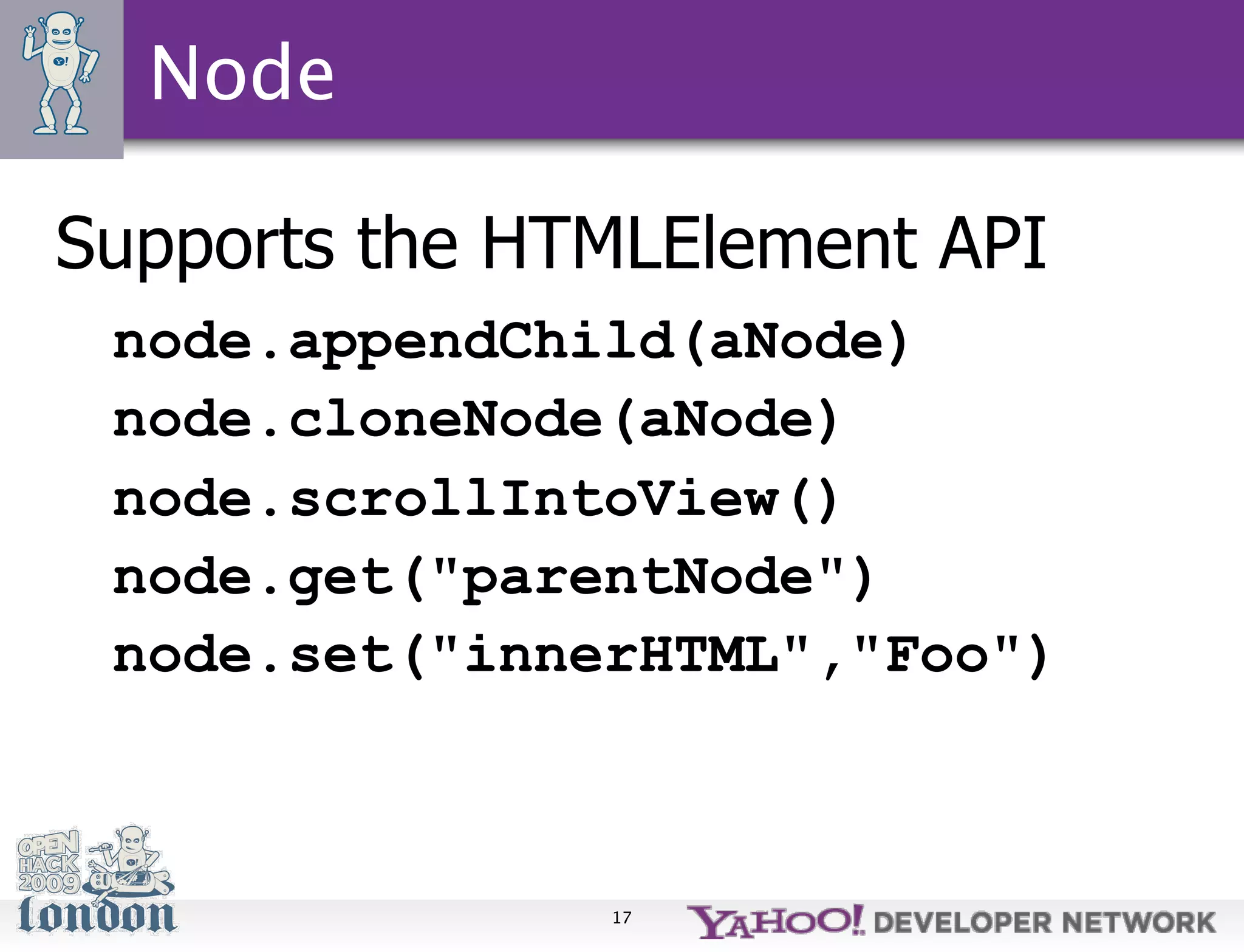 Y!

Node

Supports the HTMLElement API

node.appendChild(aNode)

node.cloneNode(aNode)

node.scrollIntoView()

node.get("parentNode")

node.set("innerHTML","Foo")

OPEN HACK 2009 london

17

YAHOO! DEVELOPER NETWORK